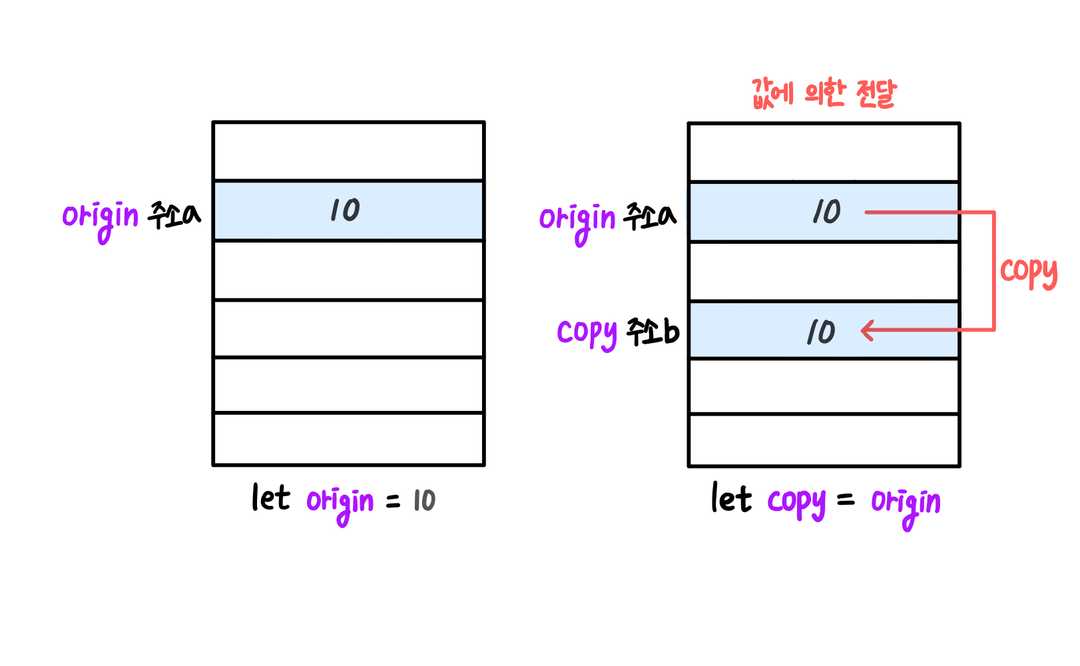 origin 주소a
10

let origin = 10

값에 의한 전달

origin 주소a
10
copy
copy 주소b
10

let copy = origin